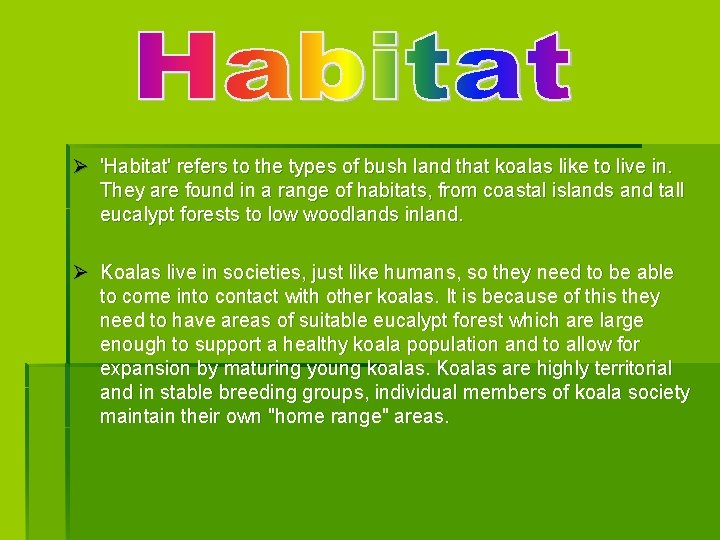 Habitat

➢ 'Habitat' refers to the types of bush land that koalas like to live in. They are found in a range of habitats, from coastal islands and tall eucalypt forests to low woodlands inland.

➢ Koalas live in societies, just like humans, so they need to be able to come into contact with other koalas. It is because of this they need to have areas of suitable eucalypt forest which are large enough to support a healthy koala population and to allow for expansion by maturing young koalas. Koalas are highly territorial and in stable breeding groups, individual members of koala society maintain their own "home range" areas.